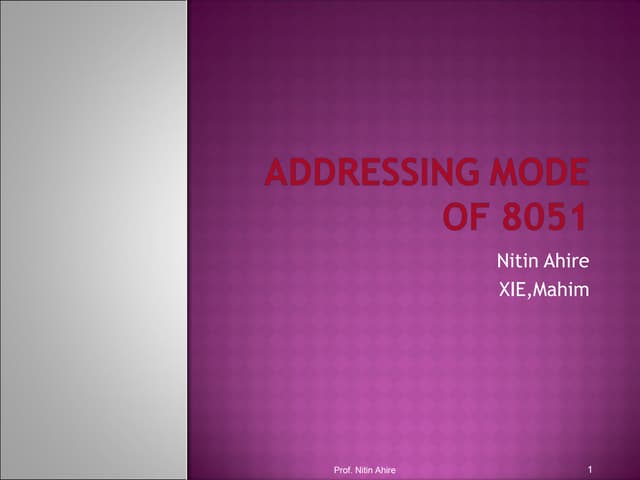 ADDRESSING MODE OF 8051

Nitin Ahire
XIE,Mahim

Prof. Nitin Ahire

1